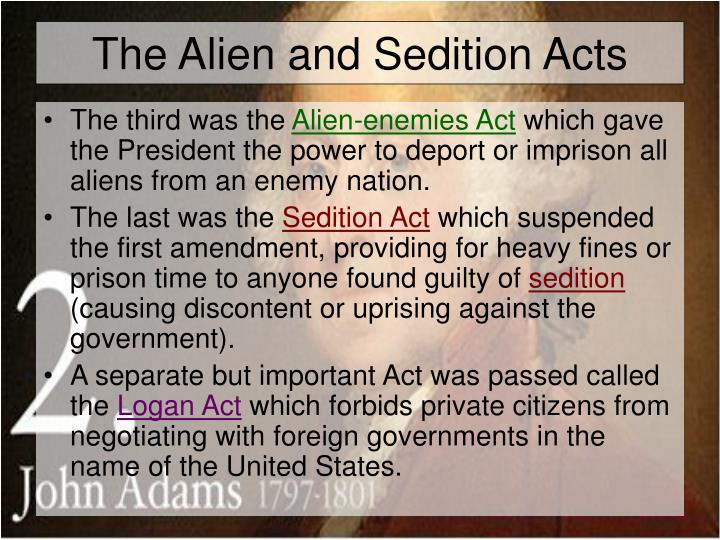 The Alien and Sedition Acts

• The third was the Alien-enemies Act which gave the President the power to deport or imprison all aliens from an enemy nation.

• The last was the Sedition Act which suspended the first amendment, providing for heavy fines or prison time to anyone found guilty of sedition (causing discontent or uprising against the government).

• A separate but important Act was passed called the Logan Act which forbids private citizens from negotiating with foreign governments in the name of the United States.

2.

John Adams 1797-1801